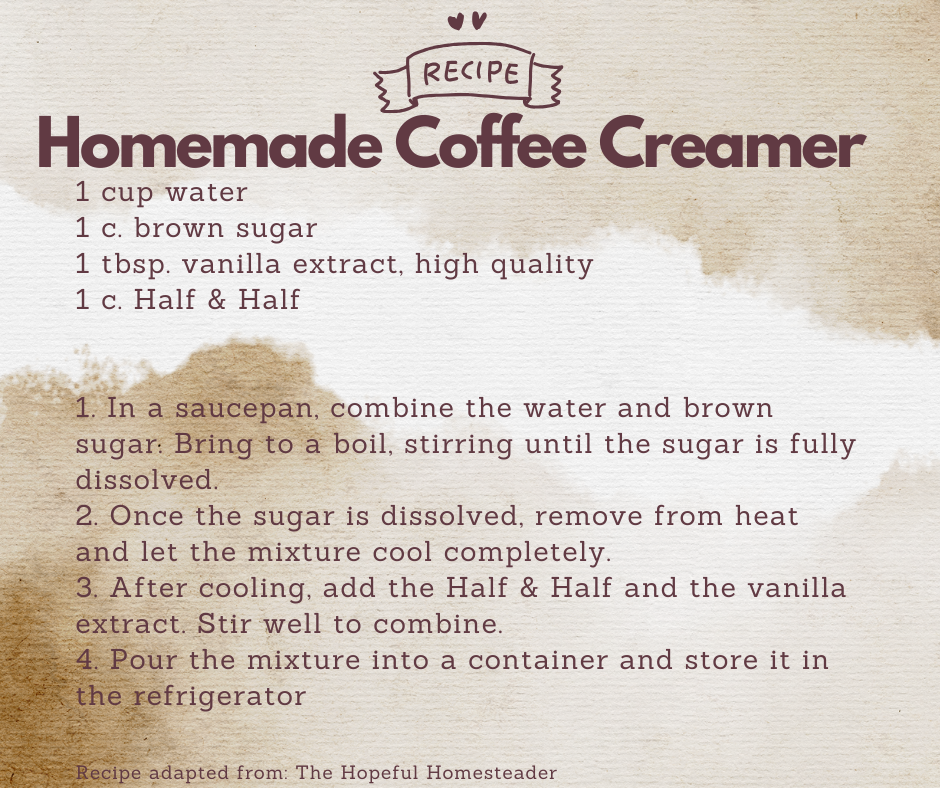 RECIPE

Homemade Coffee Creamer

1 cup water
1 c. brown sugar
1 tbsp. vanilla extract, high quality
1 c. Half & Half

1. In a saucepan, combine the water and brown sugar: Bring to a boil, stirring until the sugar is fully dissolved.
2. Once the sugar is dissolved, remove from heat and let the mixture cool completely.
3. After cooling, add the Half & Half and the vanilla extract. Stir well to combine.
4. Pour the mixture into a container and store it in the refrigerator

Recipe adapted from: The Hopeful Homesteader